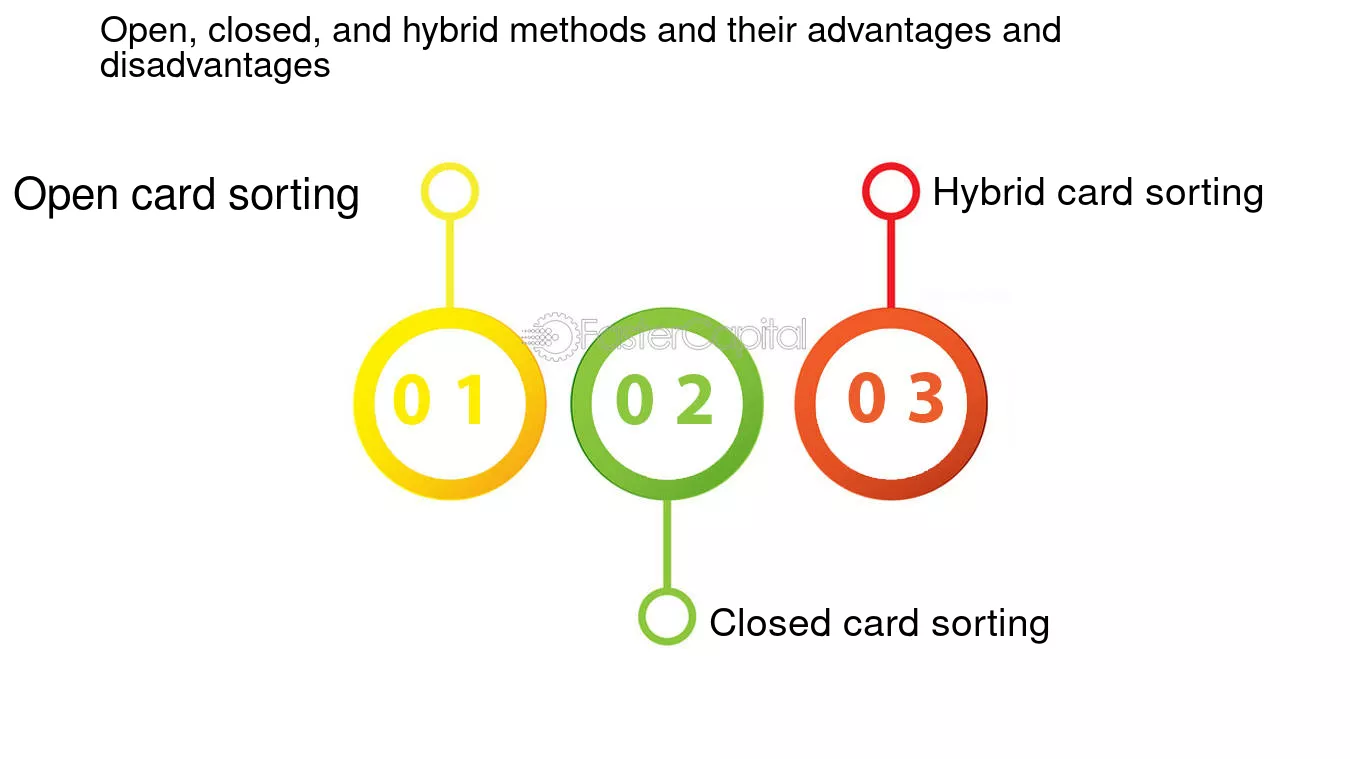 Open, closed, and hybrid methods and their advantages and disadvantages

Open card sorting

Hybrid card sorting

FasterCapital

0 1

0 2

0 3

Closed card sorting